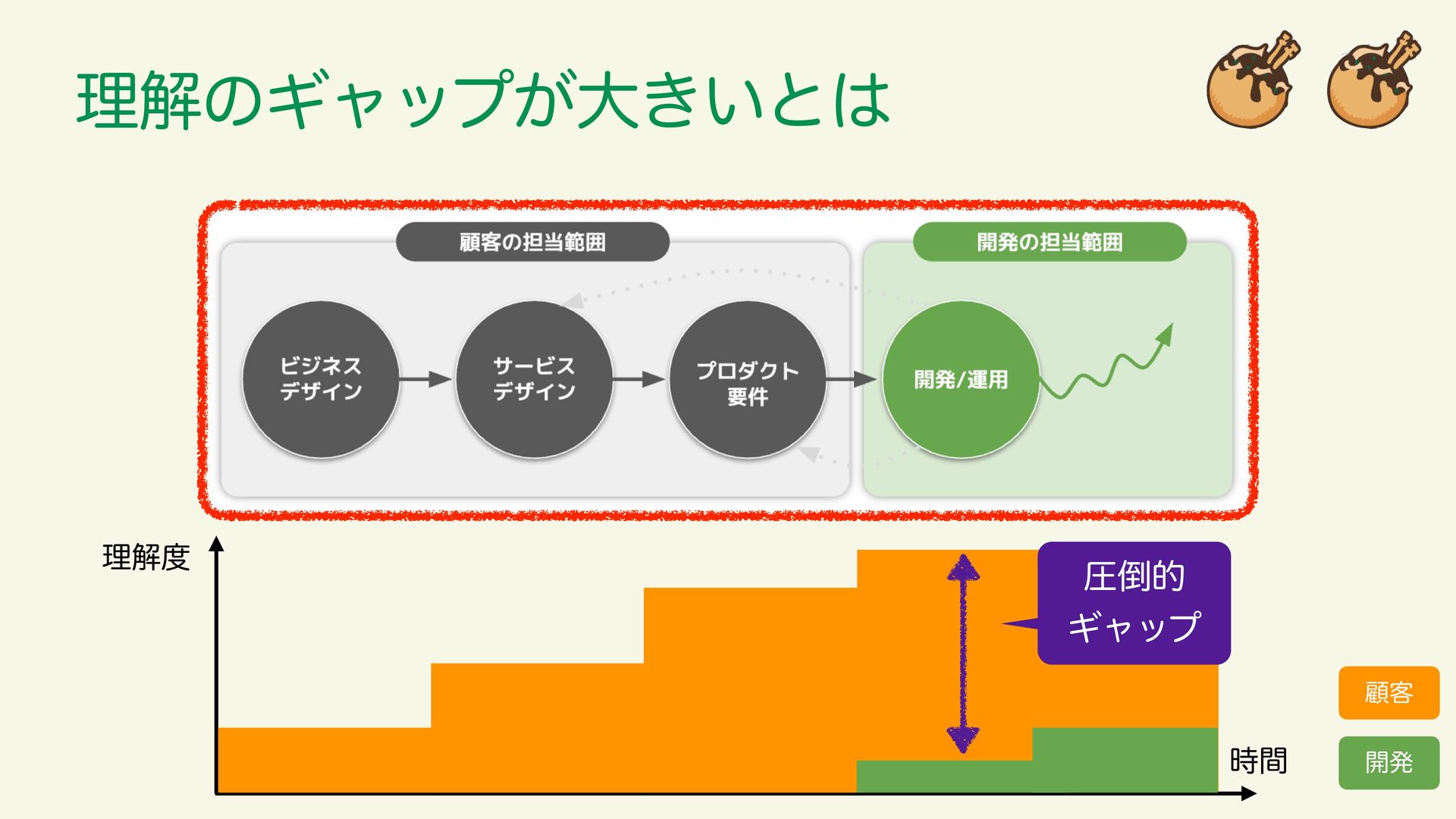 理解のギャップが大きいとは

顧客の担当範囲

開発の担当範囲

ビジネスデザイン

サービスデザイン

プロダクト要件

開発/運用

理解度

圧倒的ギャップ

時間

顧客

開発